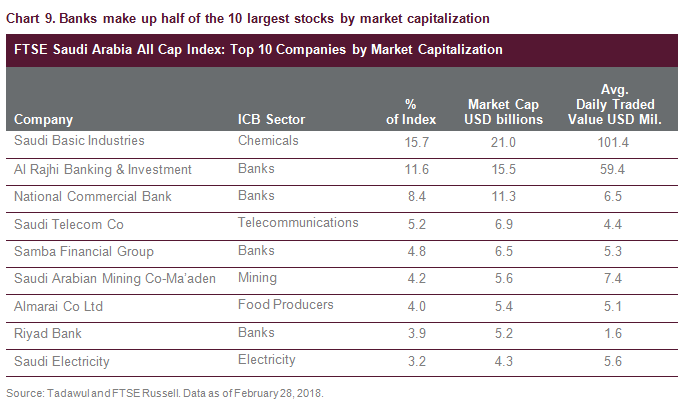 Chart 9. Banks make up half of the 10 largest stocks by market capitalization

FTSE Saudi Arabia All Cap Index: Top 10 Companies by Market Capitalization

| Company | ICB Sector | % of Index | Market Cap USD billions | Avg. Daily Traded Value USD Mil. |
|---|---|---|---|---|
| Saudi Basic Industries | Chemicals | 15.7 | 21.0 | 101.4 |
| Al Rajhi Banking & Investment | Banks | 11.6 | 15.5 | 59.4 |
| National Commercial Bank | Banks | 8.4 | 11.3 | 6.5 |
| Saudi Telecom Co | Telecommunications | 5.2 | 6.9 | 4.4 |
| Samba Financial Group | Banks | 4.8 | 6.5 | 5.3 |
| Saudi Arabian Mining Co-Ma'aden | Mining | 4.2 | 5.6 | 7.4 |
| Almarai Co Ltd | Food Producers | 4.0 | 5.4 | 5.1 |
| Riyad Bank | Banks | 3.9 | 5.2 | 1.6 |
| Saudi Electricity | Electricity | 3.2 | 4.3 | 5.6 |

Source: Tadawul and FTSE Russell. Data as of February 28, 2018.